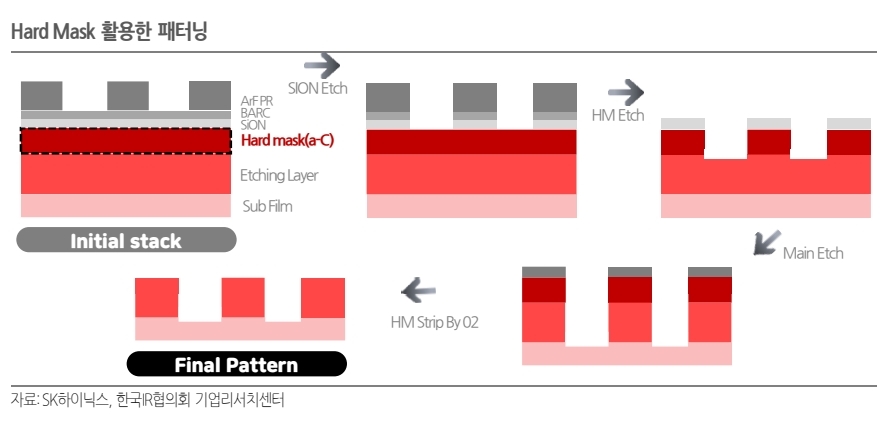 Hard Mask 활용한 패터닝

ArF PR
BARC
SiON
Hard mask(a-C)
Etching Layer
Sub Film

Initial stack

SION Etch

HM Etch

Main Etch

HM Strip By 02

Final Pattern

자료: SK하이닉스, 한국IR협의회 기업리서치센터